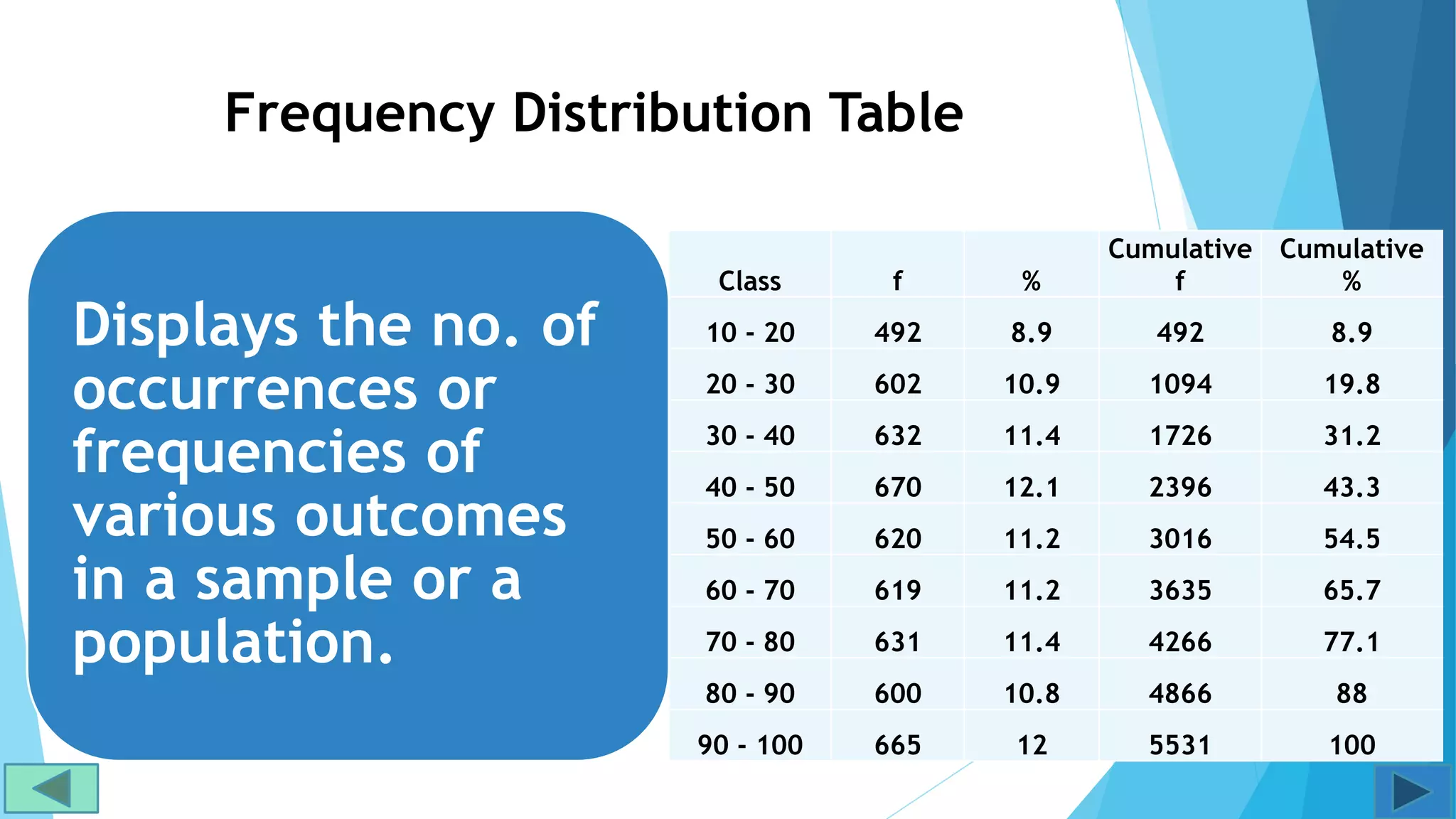 Frequency Distribution Table

Displays the no. of occurrences or frequencies of various outcomes in a sample or a population.

| Class | f | % | Cumulative f | Cumulative % |
|---|---|---|---|---|
| 10 - 20 | 492 | 8.9 | 492 | 8.9 |
| 20 - 30 | 602 | 10.9 | 1094 | 19.8 |
| 30 - 40 | 632 | 11.4 | 1726 | 31.2 |
| 40 - 50 | 670 | 12.1 | 2396 | 43.3 |
| 50 - 60 | 620 | 11.2 | 3016 | 54.5 |
| 60 - 70 | 619 | 11.2 | 3635 | 65.7 |
| 70 - 80 | 631 | 11.4 | 4266 | 77.1 |
| 80 - 90 | 600 | 10.8 | 4866 | 88 |
| 90 - 100 | 665 | 12 | 5531 | 100 |